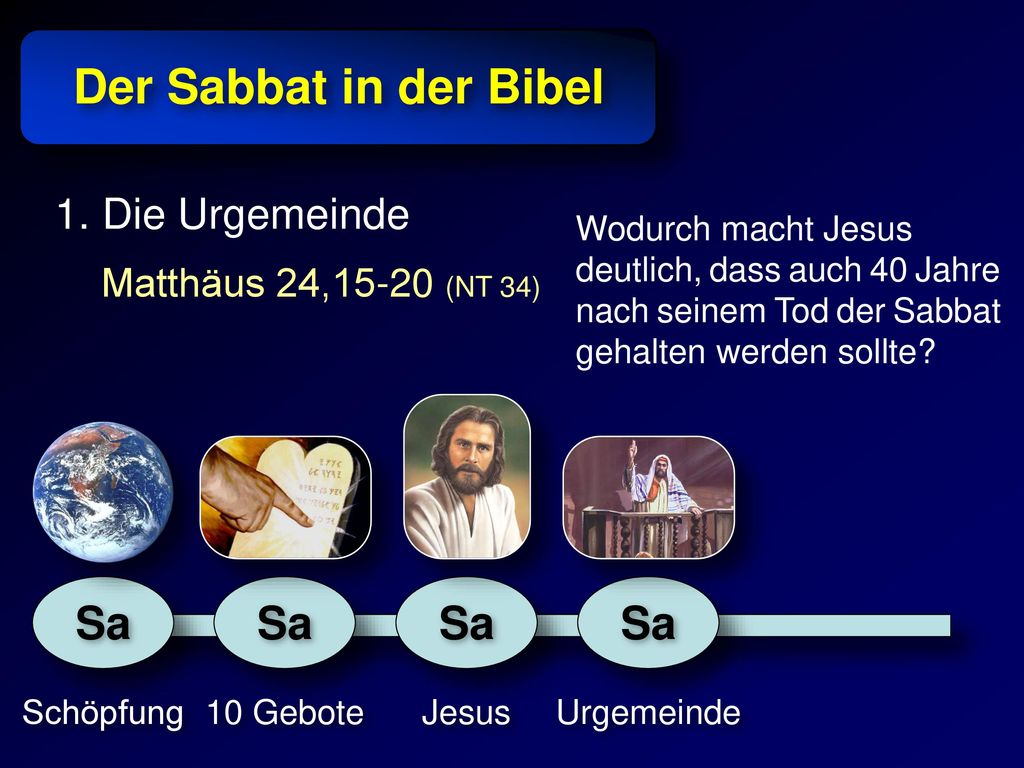 Der Sabbat in der Bibel

1. Die Urgemeinde

Matthäus 24,15-20 (NT 34)

Wodurch macht Jesus deutlich, dass auch 40 Jahre nach seinem Tod der Sabbat gehalten werden sollte?

Sa Sa Sa Sa

Schöpfung 10 Gebote Jesus Urgemeinde